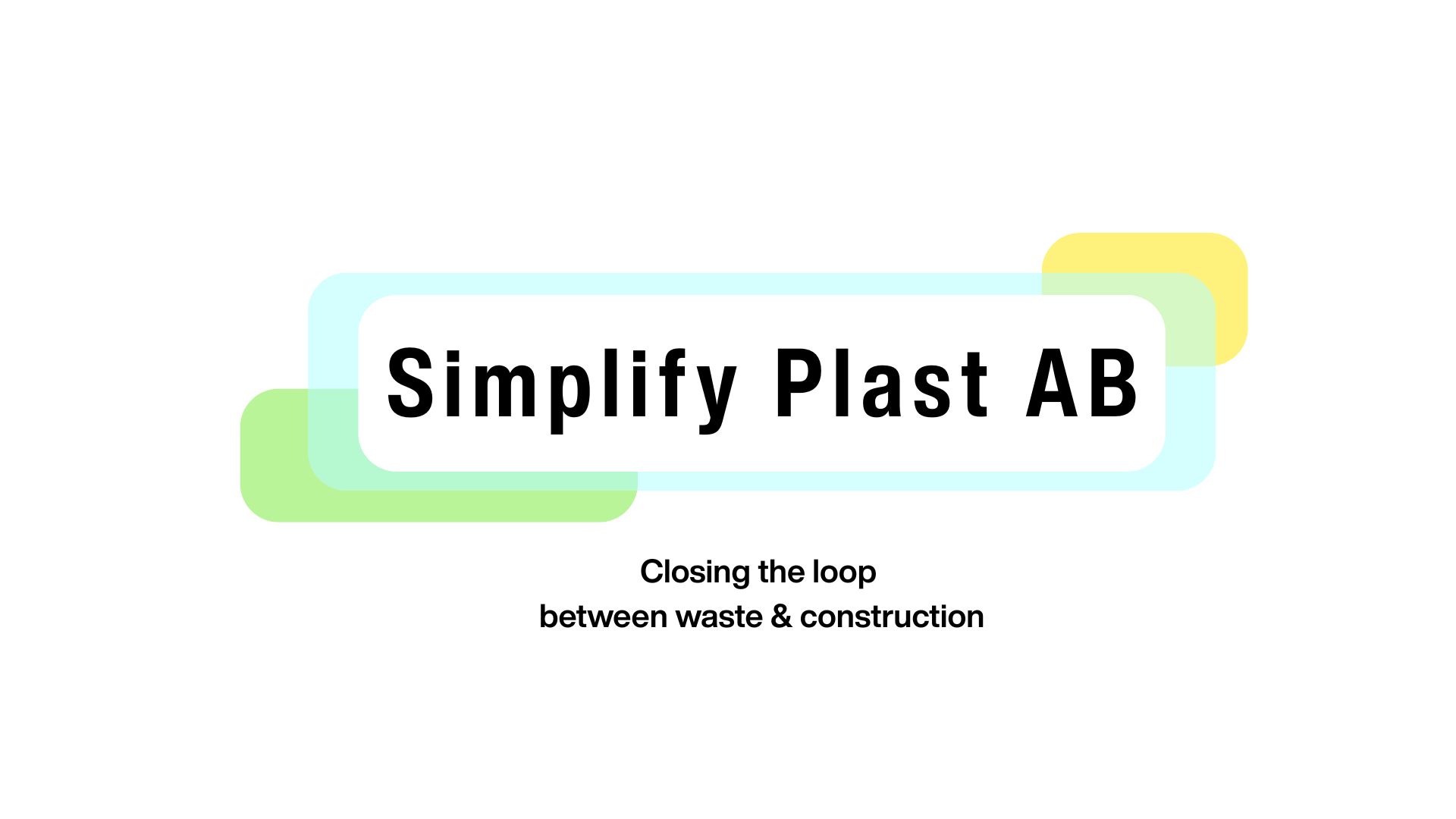 Simplify Plast AB

Closing the loop
between waste & construction